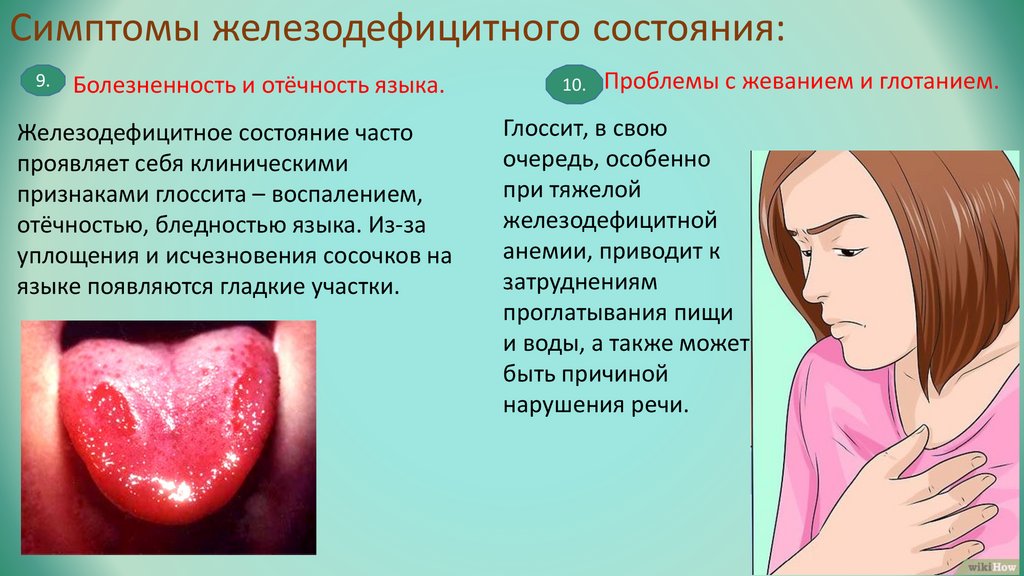 Симптомы железодефицитного состояния:

9. Болезненность и отёчность языка.

Железодефицитное состояние часто проявляет себя клиническими признаками глоссита – воспалением, отёчностью, бледностью языка. Из-за уплощения и исчезновения сосочков на языке появляются гладкие участки.

10. Проблемы с жеванием и глотанием.

Глоссит, в свою очередь, особенно при тяжелой железодефицитной анемии, приводит к затруднениям проглатывания пищи и воды, а также может быть причиной нарушения речи.

wikiHow